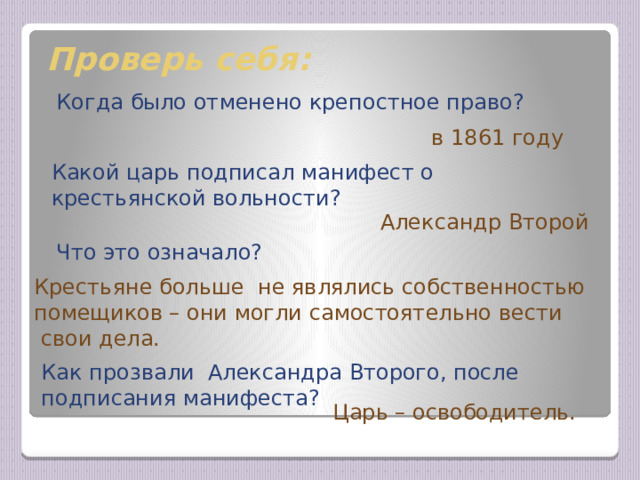 Проверь себя:

Когда было отменено крепостное право?

в 1861 году

Какой царь подписал манифест о крестьянской вольности?

Александр Второй

Что это означало?

Крестьяне больше не являлись собственностью помещиков – они могли самостоятельно вести свои дела.

Как прозвали Александра Второго, после подписания манифеста?

Царь – освободитель.